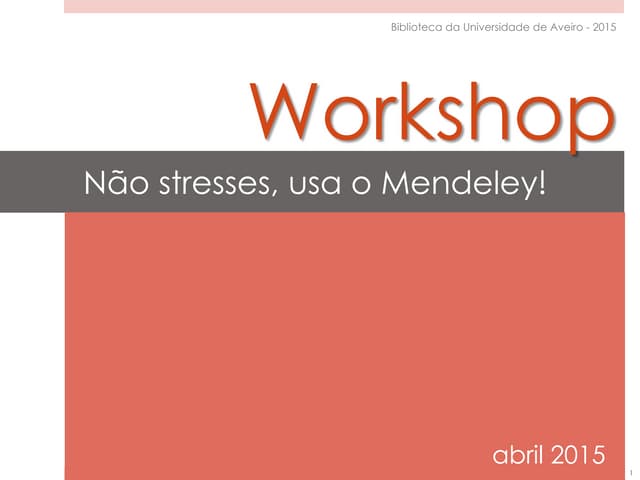 Biblioteca da Universidade de Aveiro - 2015

Workshop

Não stresses, usa o Mendeley!

abril 2015

1